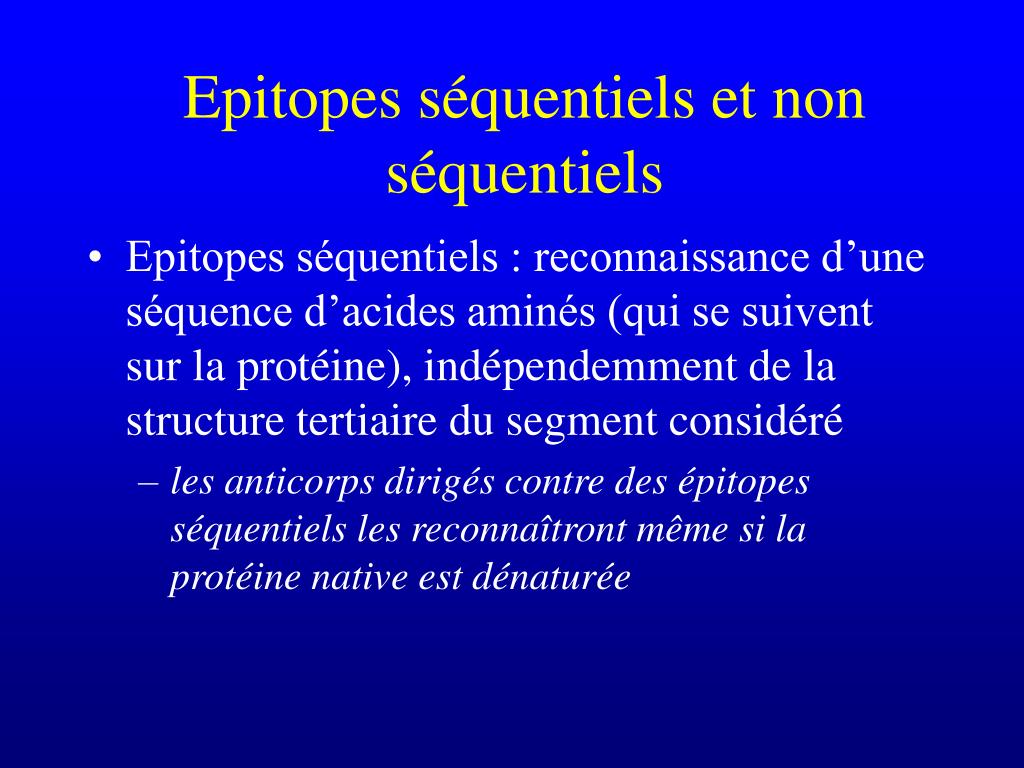 Epitopes séquentiels et non séquentiels

• Epitopes séquentiels : reconnaissance d’une séquence d’acides aminés (qui se suivent sur la protéine), indépendemment de la structure tertiaire du segment considéré

– les anticorps dirigés contre des épitopes séquentiels les reconnaîtront même si la protéine native est dénaturée